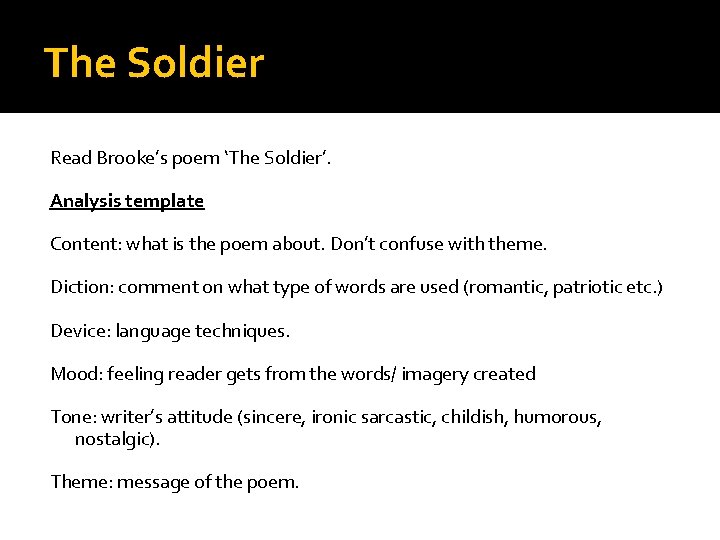 The Soldier

Read Brooke's poem 'The Soldier'.

Analysis template

Content: what is the poem about. Don't confuse with theme.

Diction: comment on what type of words are used (romantic, patriotic etc.)

Device: language techniques.

Mood: feeling reader gets from the words/ imagery created

Tone: writer's attitude (sincere, ironic sarcastic, childish, humorous, nostalgic).

Theme: message of the poem.